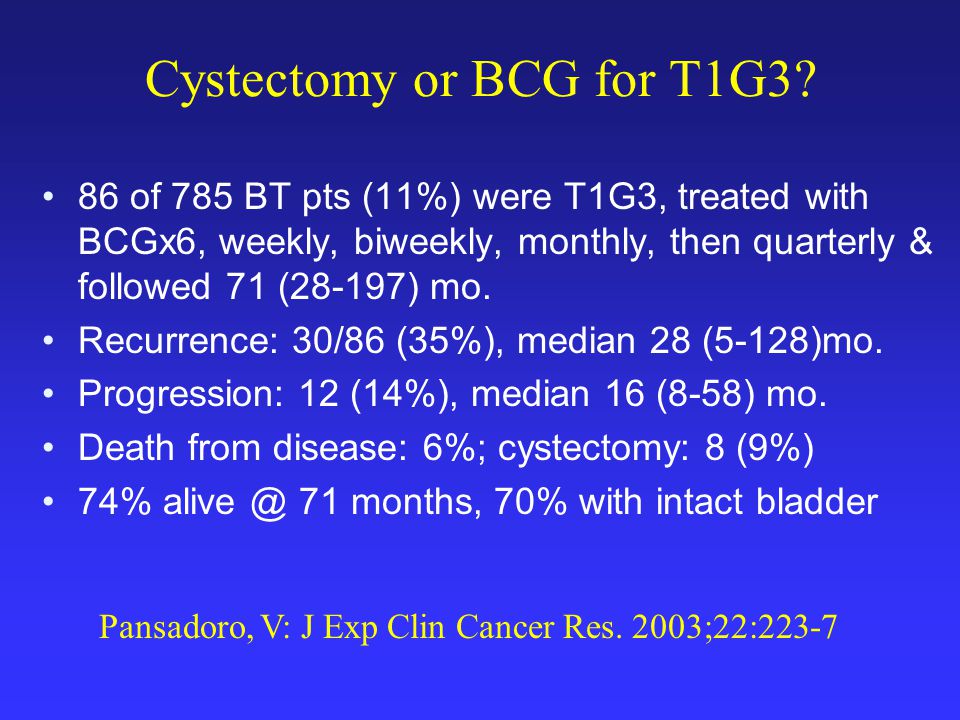 Cystectomy or BCG for T1G3?

• 86 of 785 BT pts (11%) were T1G3, treated with BCGx6, weekly, biweekly, monthly, then quarterly & followed 71 (28-197) mo.
• Recurrence: 30/86 (35%), median 28 (5-128)mo.
• Progression: 12 (14%), median 16 (8-58) mo.
• Death from disease: 6%; cystectomy: 8 (9%)
• 74% alive @ 71 months, 70% with intact bladder

Pansadoro, V: J Exp Clin Cancer Res. 2003;22:223-7